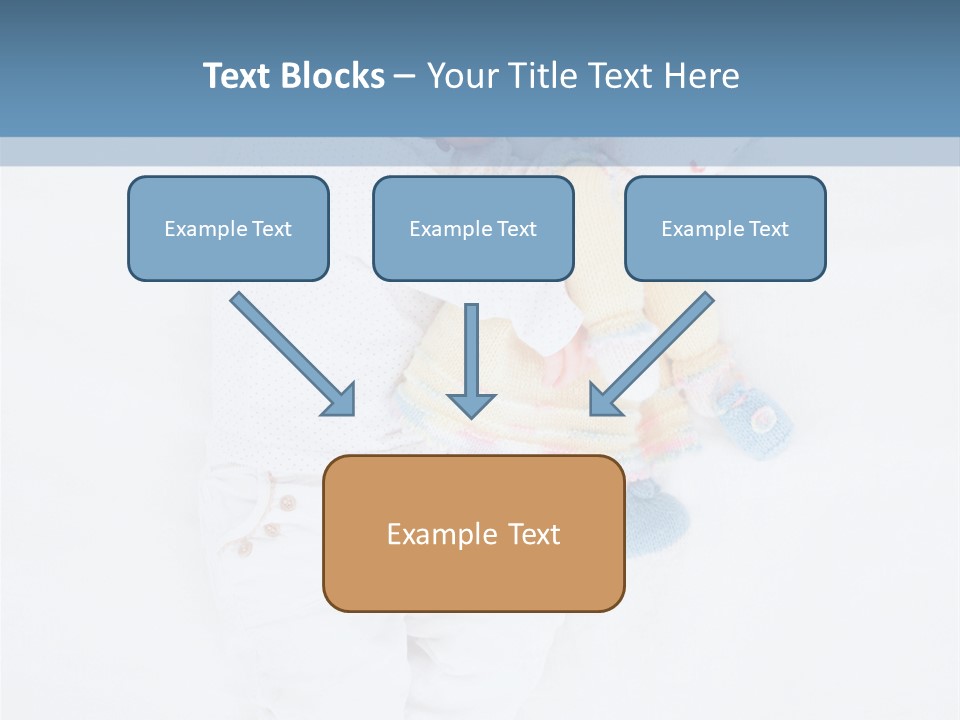 Text Blocks – Your Title Text Here

Example Text

Example Text

Example Text

Example Text